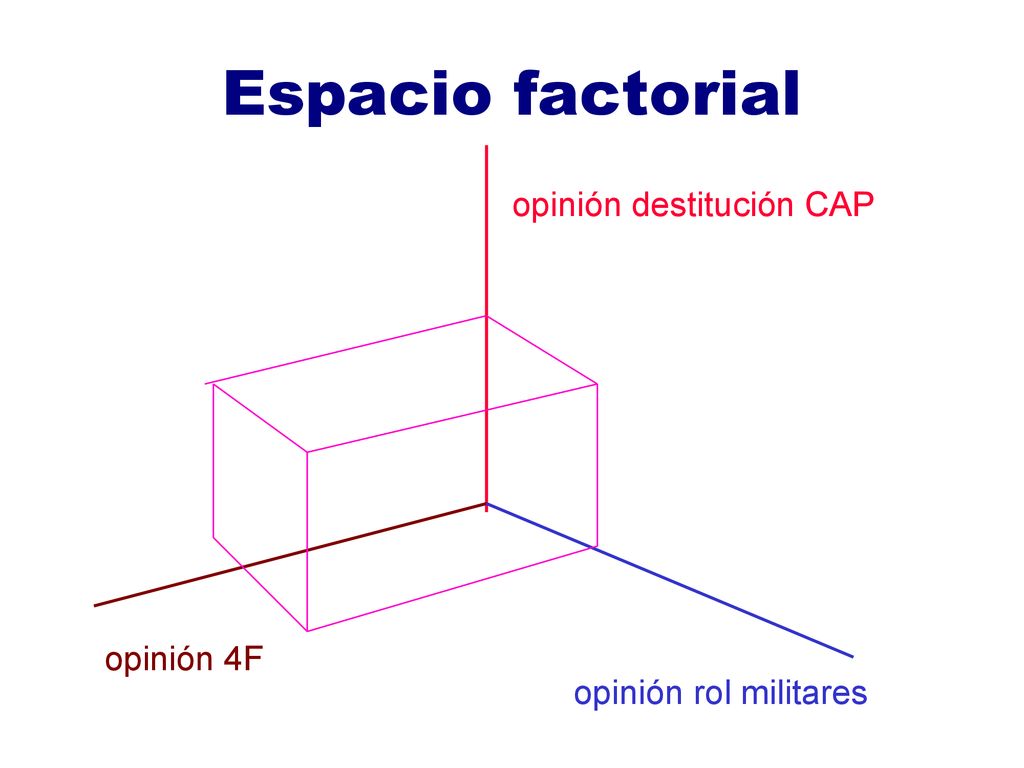 Espacio factorial

opinión destitución CAP

opinión 4F

opinión rol militares